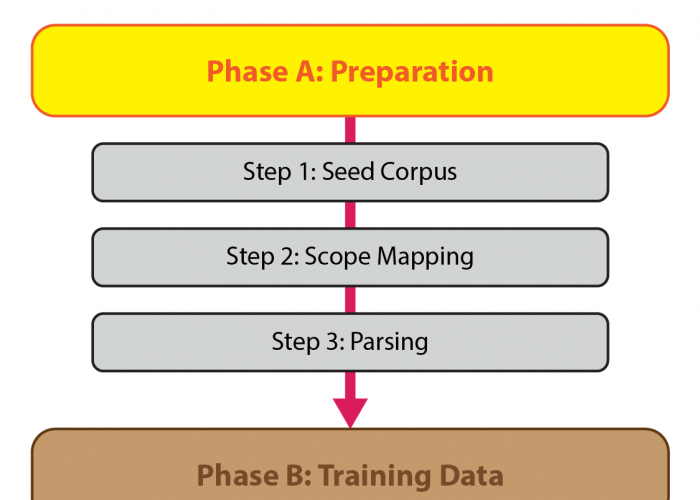 Phase A: Preparation

Step 1: Seed Corpus

Step 2: Scope Mapping

Step 3: Parsing

Phase B: Training Data